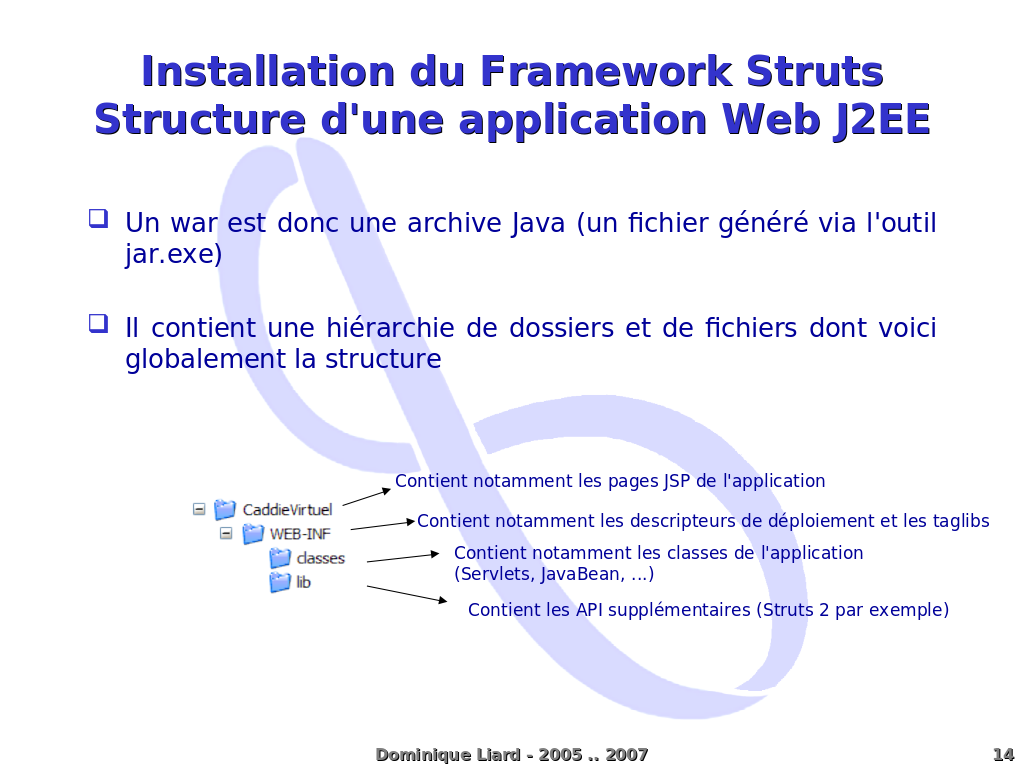 Installation du Framework Struts
Structure d'une application Web J2EE

Un war est donc une archive Java (un fichier généré via l'outil jar.exe)

Il contient une hiérarchie de dossiers et de fichiers dont voici globalement la structure

CaddieVirtuel
WEB-INF
classes
lib

Contient notamment les pages JSP de l'application
Contient notamment les descripteurs de déploiement et les taglibs
Contient notamment les classes de l'application (Servlets, JavaBean, ...)
Contient les API supplémentaires (Struts 2 par exemple)

Dominique Liard - 2005 .. 2007

14